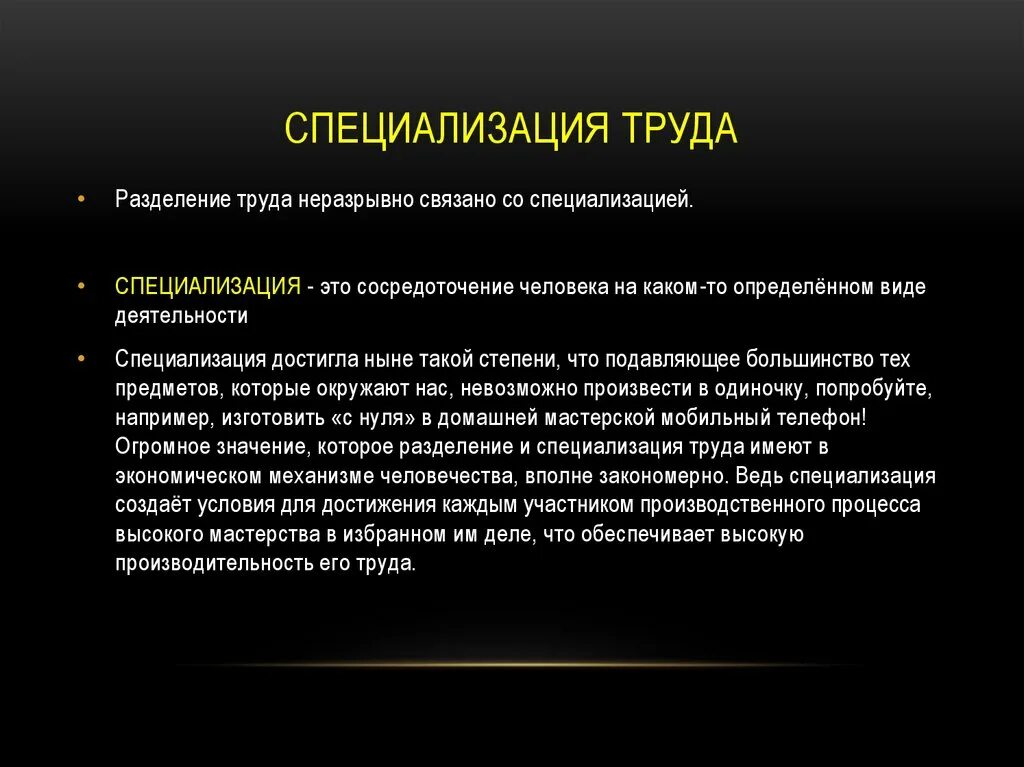 СПЕЦИАЛИЗАЦИЯ ТРУДА

• Разделение труда неразрывно связано со специализацией.

• СПЕЦИАЛИЗАЦИЯ - это сосредоточение человека на каком-то определённом виде деятельности

• Специализация достигла ныне такой степени, что подавляющее большинство тех предметов, которые окружают нас, невозможно произвести в одиночку, попробуйте, например, изготовить «с нуля» в домашней мастерской мобильный телефон! Огромное значение, которое разделение и специализация труда имеют в экономическом механизме человечества, вполне закономерно. Ведь специализация создаёт условия для достижения каждым участником производственного процесса высокого мастерства в избранном им деле, что обеспечивает высокую производительность его труда.